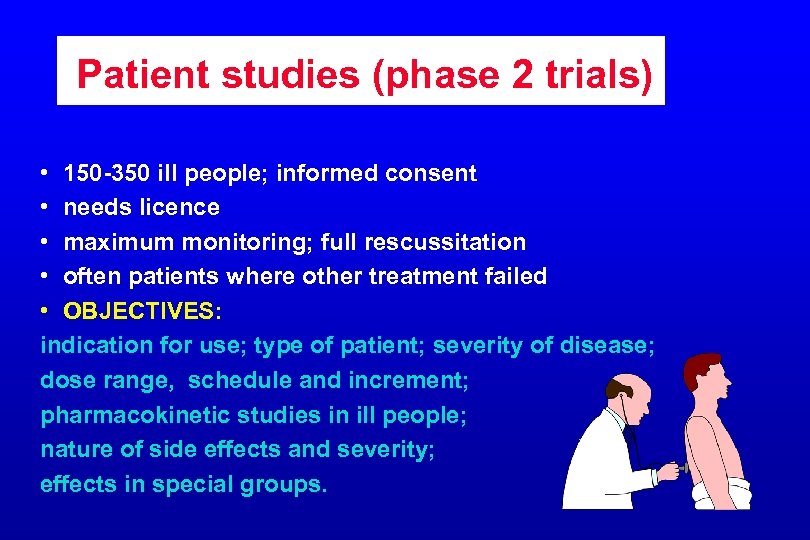 Patient studies (phase 2 trials)

• 150-350 ill people; informed consent
• needs licence
• maximum monitoring; full rescussitation
• often patients where other treatment failed
• OBJECTIVES:
indication for use; type of patient; severity of disease;
dose range, schedule and increment;
pharmacokinetic studies in ill people;
nature of side effects and severity;
effects in special groups.